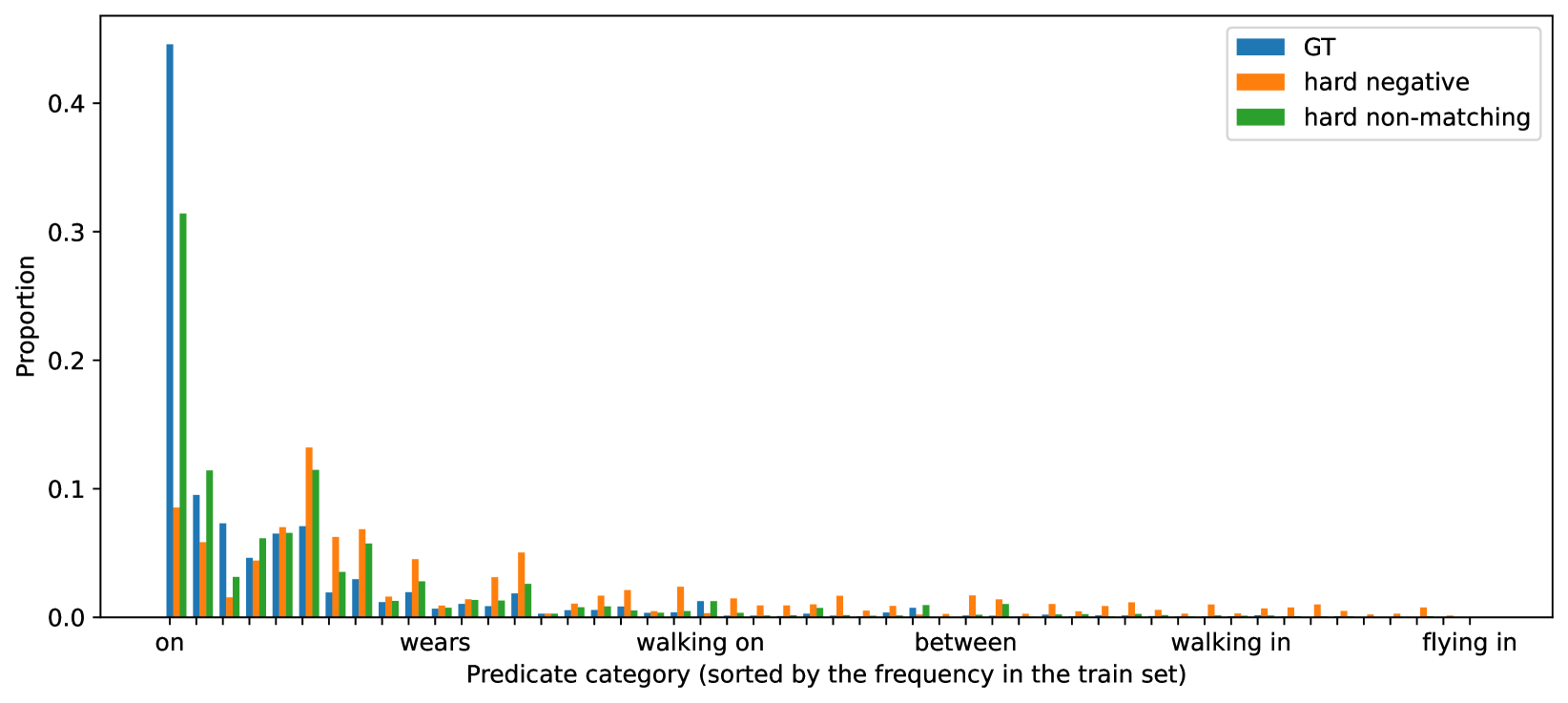 GT
hard negative
hard non-matching

Proportion

0.4
0.3
0.2
0.1
0.0

on
wears
walking on
between
walking in
flying in

Predicate category (sorted by the frequency in the train set)